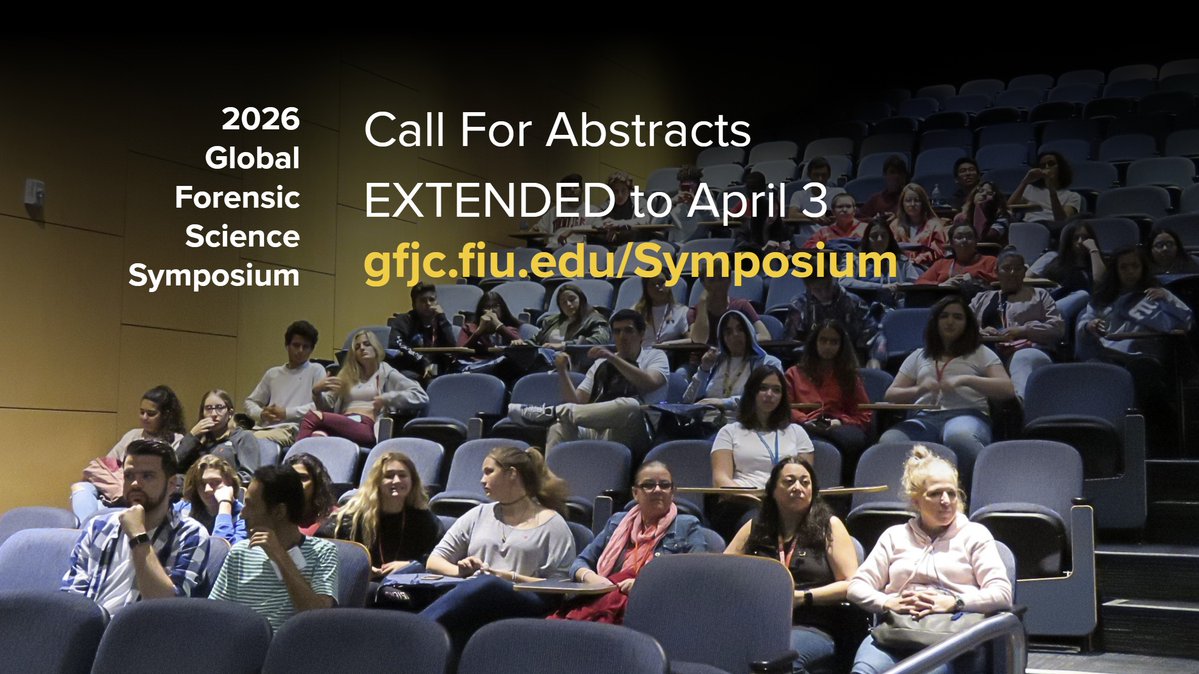 2026
Global
Forensic
Science
Symposium

Call For Abstracts
EXTENDED to April 3
gfjc.fiu.edu/Symposium